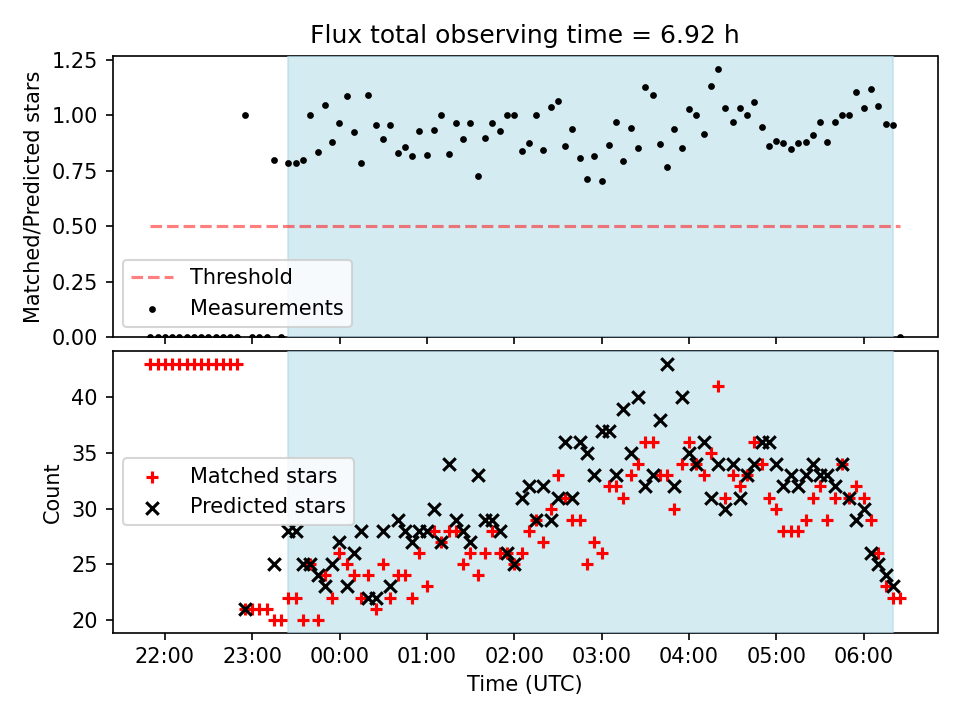 Flux total observing time = 6.92 h

Matched/Predicted stars

1.25
1.00
0.75
0.50
0.25
0.00

Threshold
Measurements

Count

40
35
30
25
20

Matched stars
Predicted stars

22:00 23:00 00:00 01:00 02:00 03:00 04:00 05:00 06:00

Time (UTC)